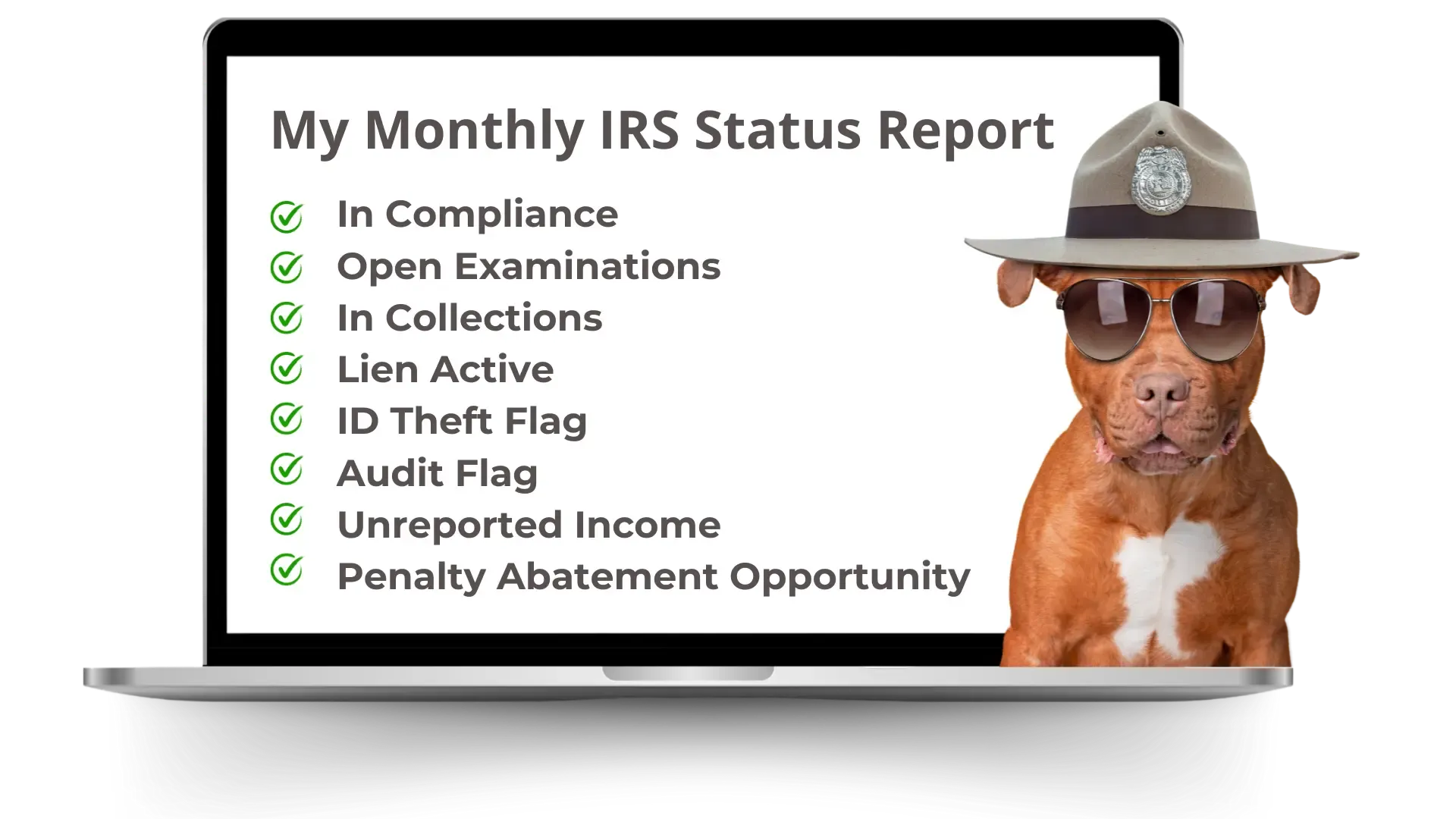 My Monthly IRS Status Report

In Compliance
Open Examinations
In Collections
Lien Active
ID Theft Flag
Audit Flag
Unreported Income
Penalty Abatement Opportunity